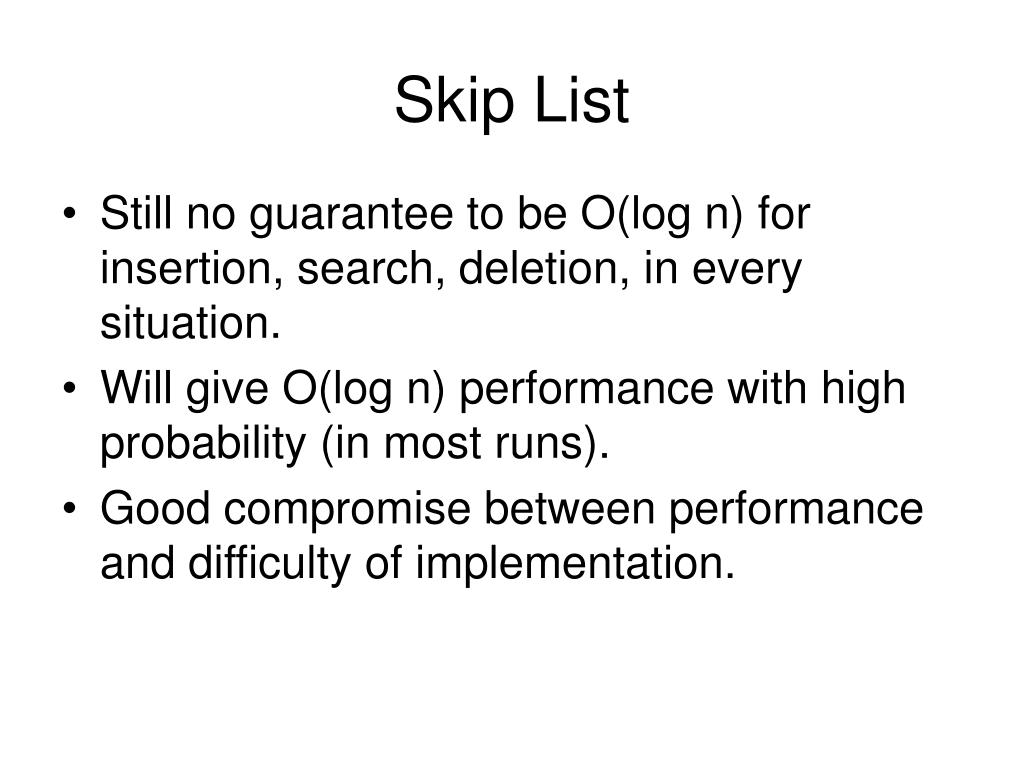 Skip List

• Still no guarantee to be O(log n) for insertion, search, deletion, in every situation.
• Will give O(log n) performance with high probability (in most runs).
• Good compromise between performance and difficulty of implementation.